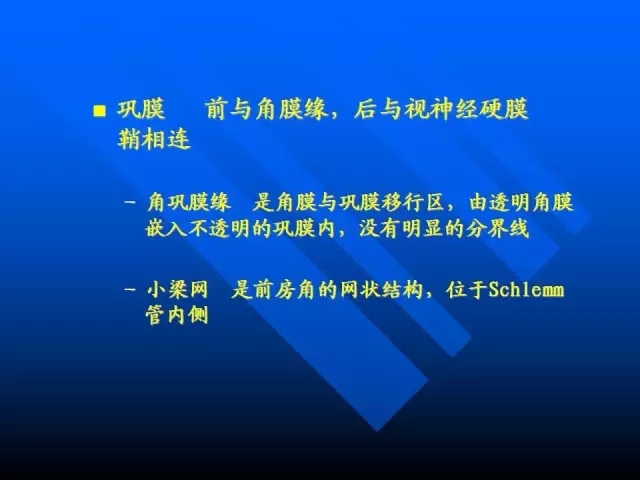 ■ 巩膜　前与角膜缘，后与视神经硬膜鞘相连

– 角巩膜缘　是角膜与巩膜移行区，由透明角膜嵌入不透明的巩膜内，没有明显的分界线

– 小梁网　是前房角的网状结构，位于Schlemm管内侧